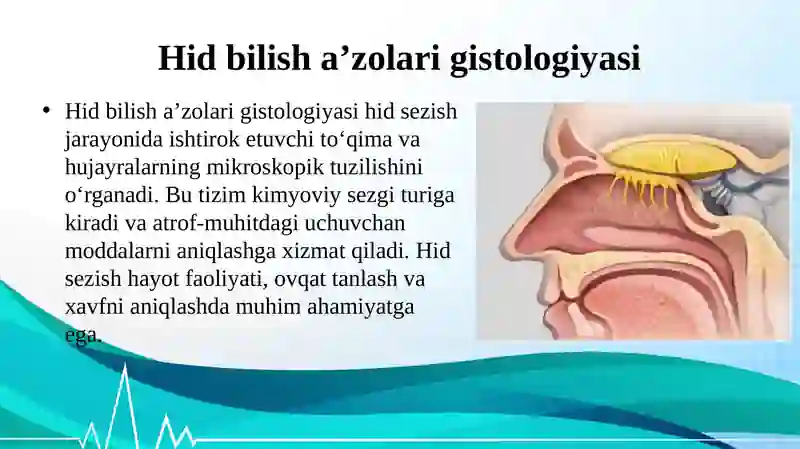 Hid bilish a’zolari gistologiyasi

• Hid bilish a’zolari gistologiyasi hid sezish jarayonida ishtirok etuvchi to‘qima va hujayralarning mikroskopik tuzilishini o‘rganadi. Bu tizim kimyoviy sezgi turiga kiradi va atrof-muhitdagi uchuvchan moddalarni aniqlashga xizmat qiladi. Hid sezish hayot faoliyati, ovqat tanlash va xavfni aniqlashda muhim ahamiyatga ega.